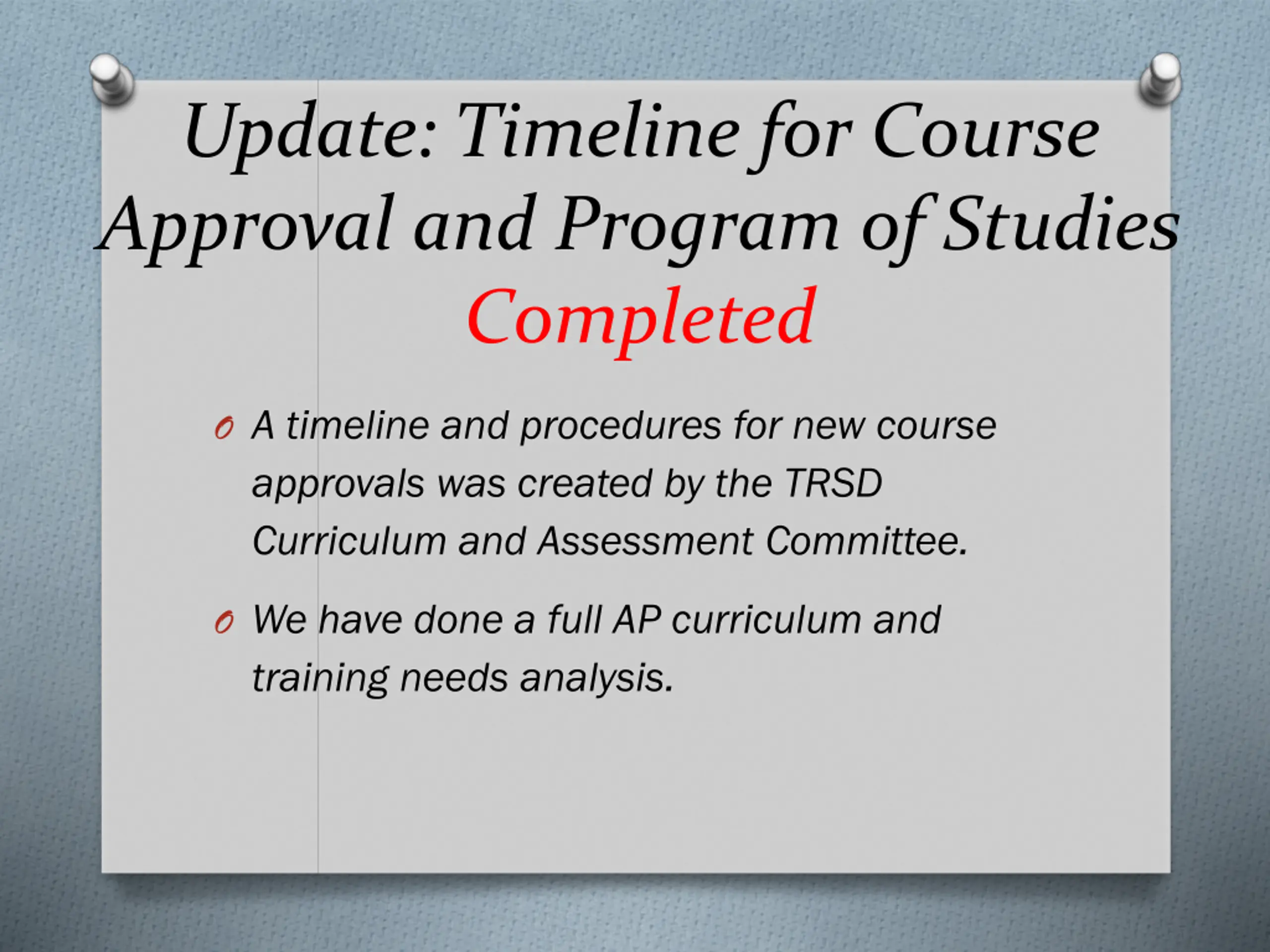 Update: Timeline for Course Approval and Program of Studies Completed

A timeline and procedures for new course approvals was created by the TRSD Curriculum and Assessment Committee.

We have done a full AP curriculum and training needs analysis.